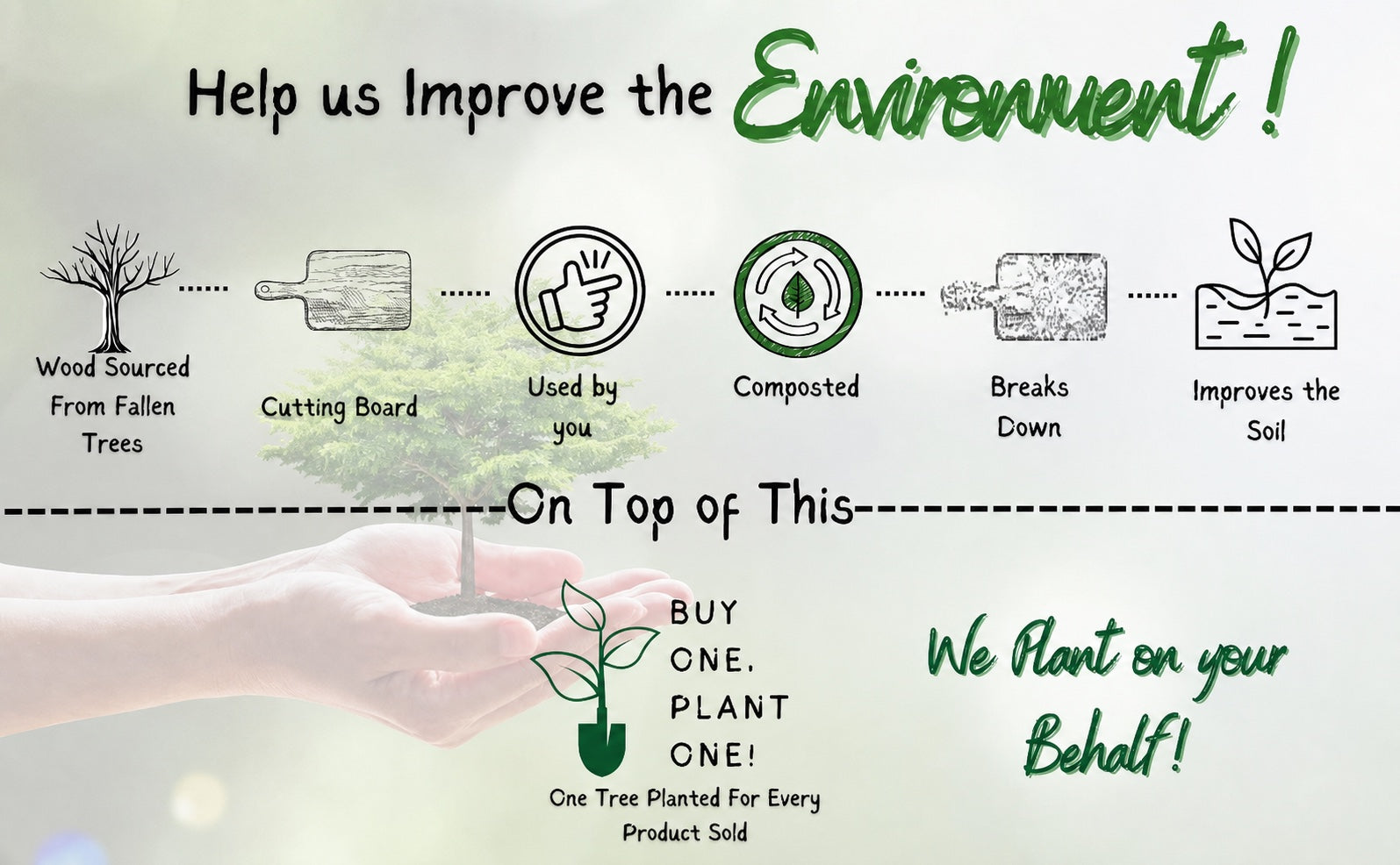 Help us Improve the Environment !

Wood Sourced From Fallen Trees

Cutting Board

Used by you

Composted

Breaks Down

Improves the Soil

On Top of This

BUY ONE, PLANT ONE!

One Tree Planted For Every Product Sold

We Plant on your Behalf!